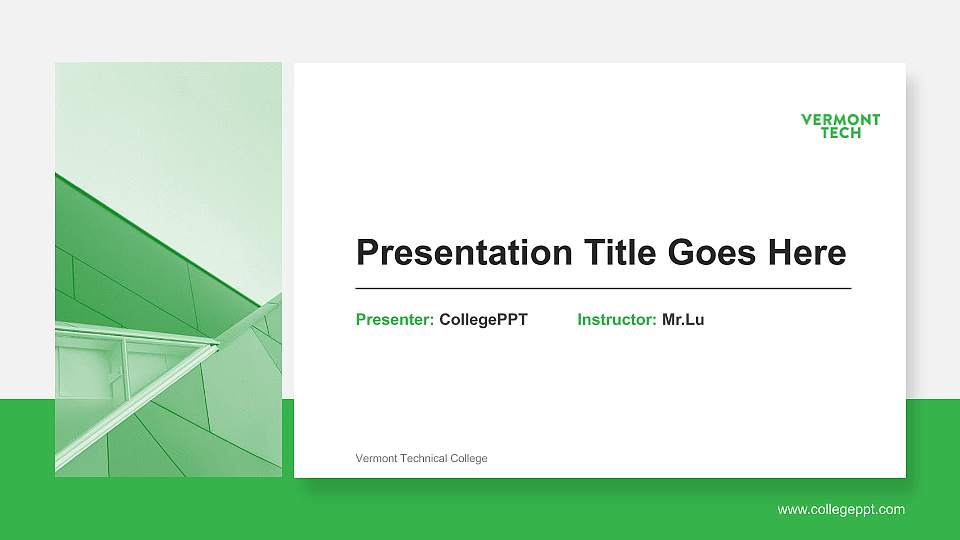 VERMONT TECH

Presentation Title Goes Here

Presenter: CollegePPT Instructor: Mr.Lu

Vermont Technical College

www.collegeppt.com